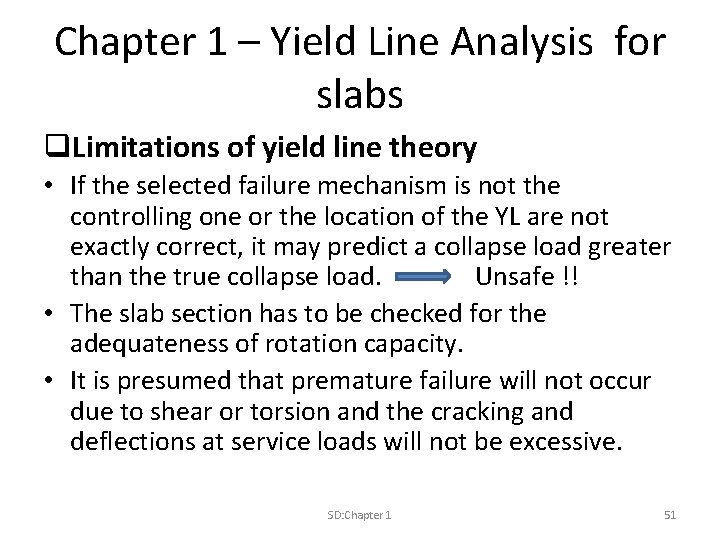 Chapter 1 – Yield Line Analysis for slabs

❑Limitations of yield line theory

• If the selected failure mechanism is not the controlling one or the location of the YL are not exactly correct, it may predict a collapse load greater than the true collapse load. Unsafe !!

• The slab section has to be checked for the adequateness of rotation capacity.

• It is presumed that premature failure will not occur due to shear or torsion and the cracking and deflections at service loads will not be excessive.

SD:Chapter 1

51